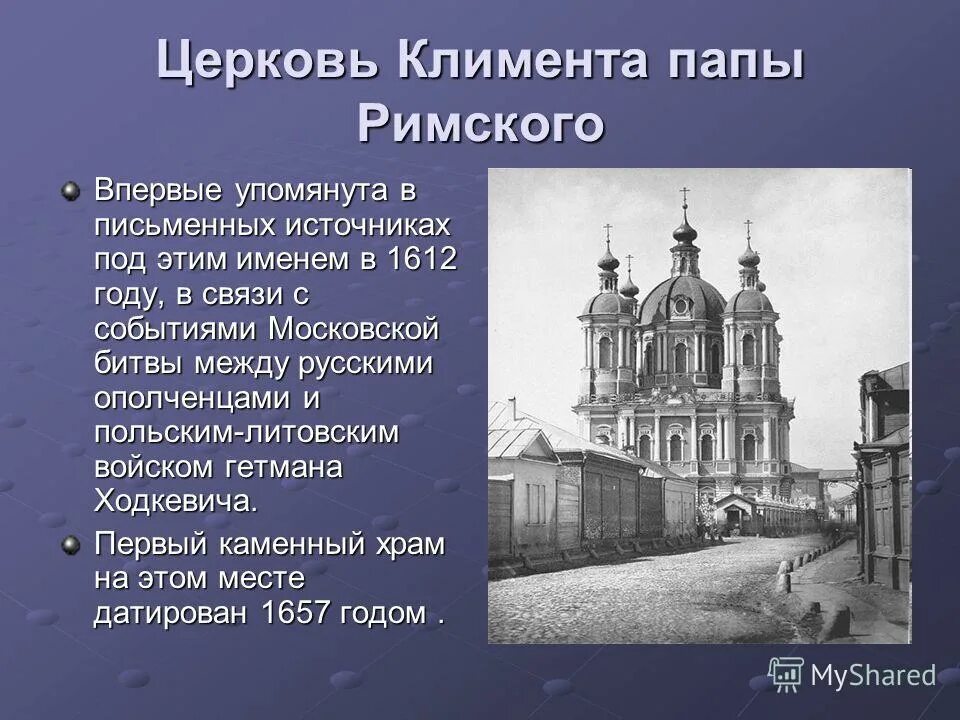 Церковь Климента папы Римского

Впервые упомянута в письменных источниках под этим именем в 1612 году, в связи с событиями Московской битвы между русскими ополченцами и польским-литовским войском гетмана Ходкевича.

Первый каменный храм на этом месте датирован 1657 годом .

MyShared